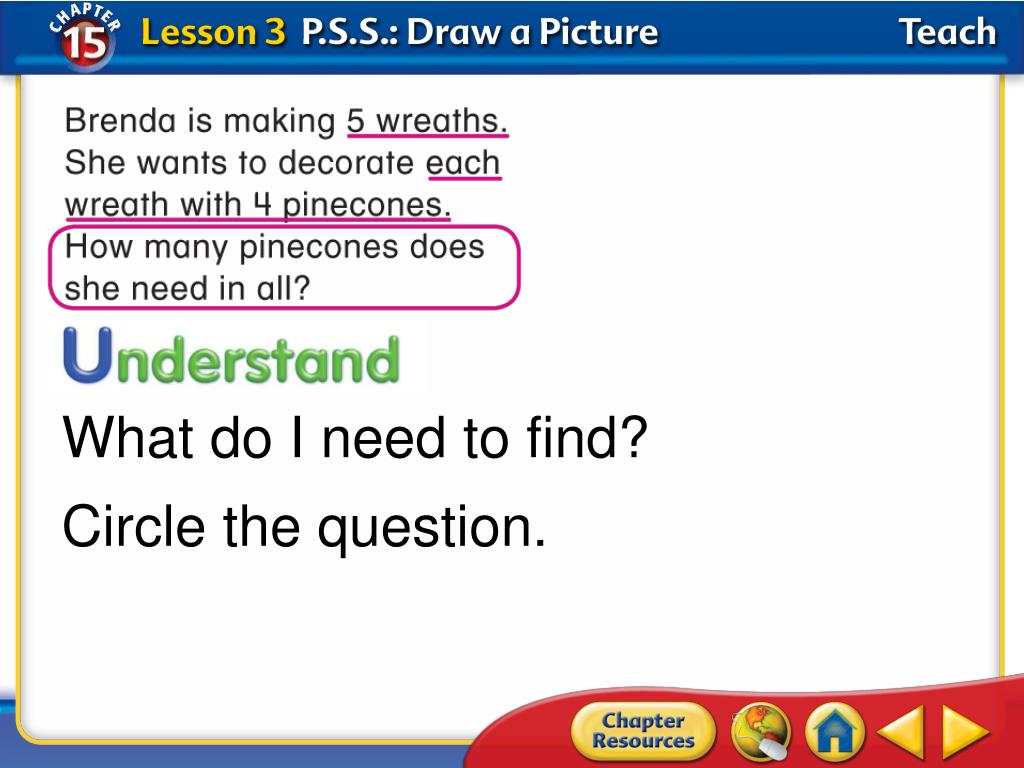 CHAPTER 15 Lesson 3 P.S.S.: Draw a Picture Teach

Brenda is making 5 wreaths. She wants to decorate each wreath with 4 pinecones. How many pinecones does she need in all?

Understand

What do I need to find?

Circle the question.

Chapter Resources